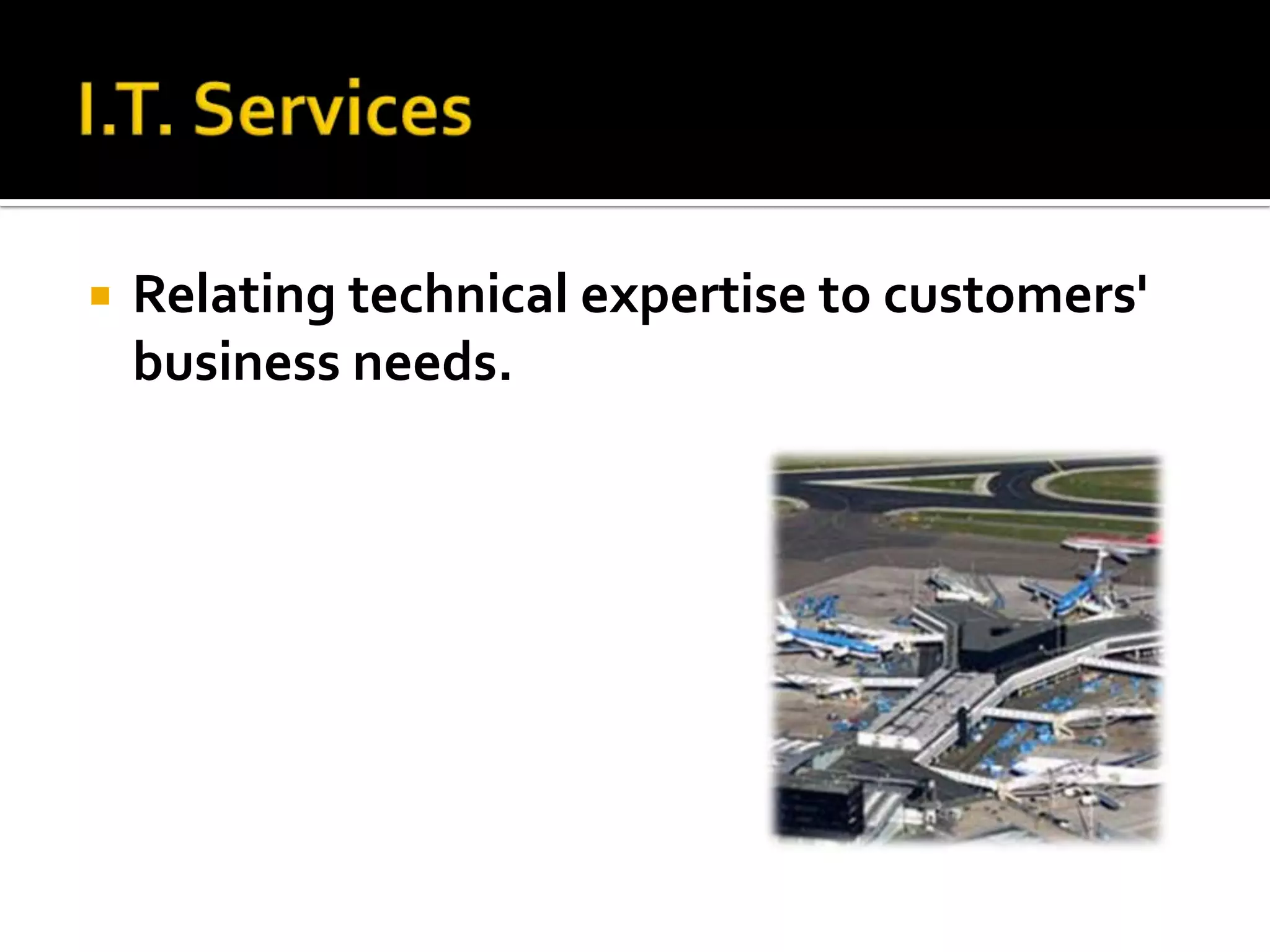 I.T. Services

Relating technical expertise to customers' business needs.